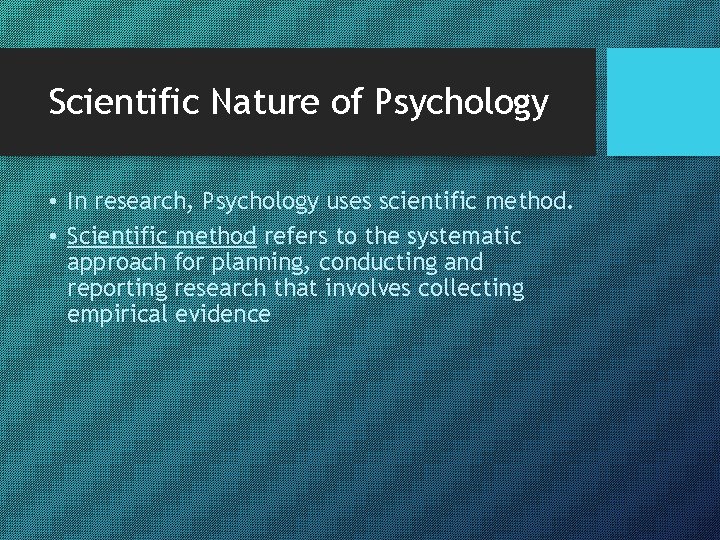 Scientific Nature of Psychology

• In research, Psychology uses scientific method.

• Scientific method refers to the systematic approach for planning, conducting and reporting research that involves collecting empirical evidence